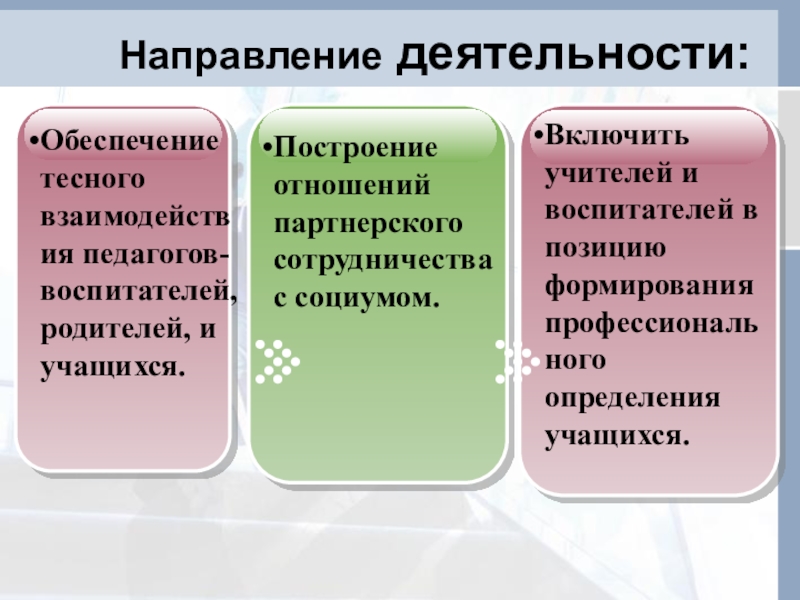 Направление деятельности:

•Обеспечение тесного взаимодействия педагогов-воспитателей, родителей, и учащихся.

•Построение отношений партнерского сотрудничества с социумом.

•Включить учителей и воспитателей в позицию формирования профессионального определения учащихся.